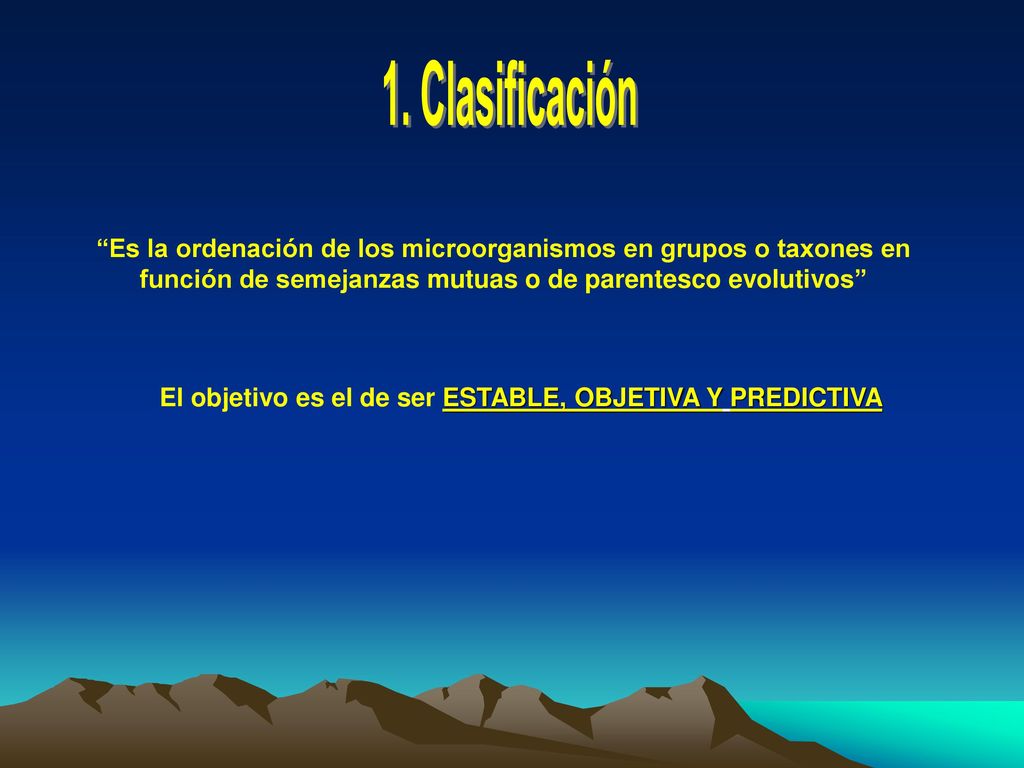 1. Clasificación

“Es la ordenación de los microorganismos en grupos o taxones en función de semejanzas mutuas o de parentesco evolutivos”

El objetivo es el de ser ESTABLE, OBJETIVA Y PREDICTIVA